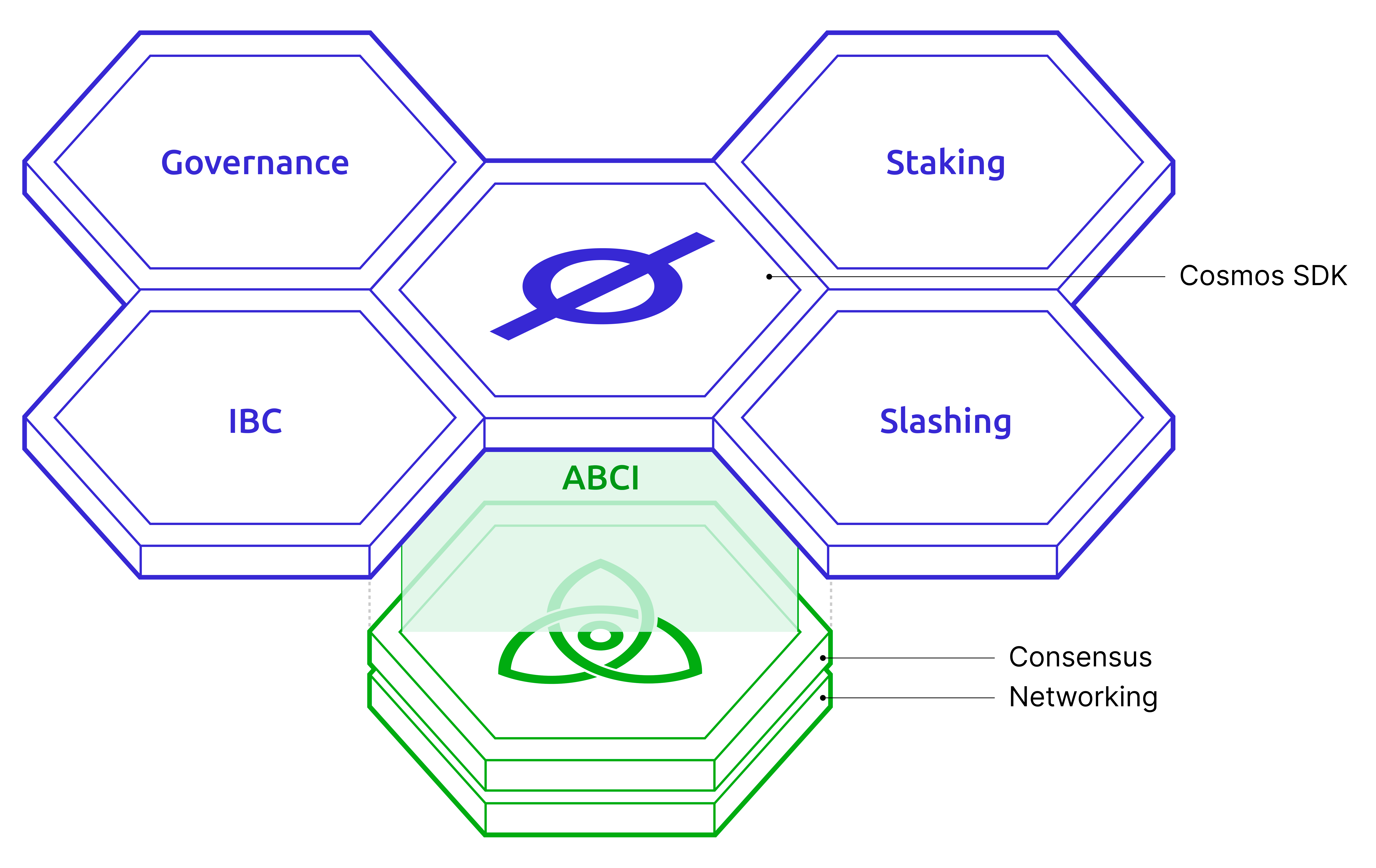 Governance

Staking

Cosmos SDK

IBC

Slashing

ABCI

Consensus

Networking